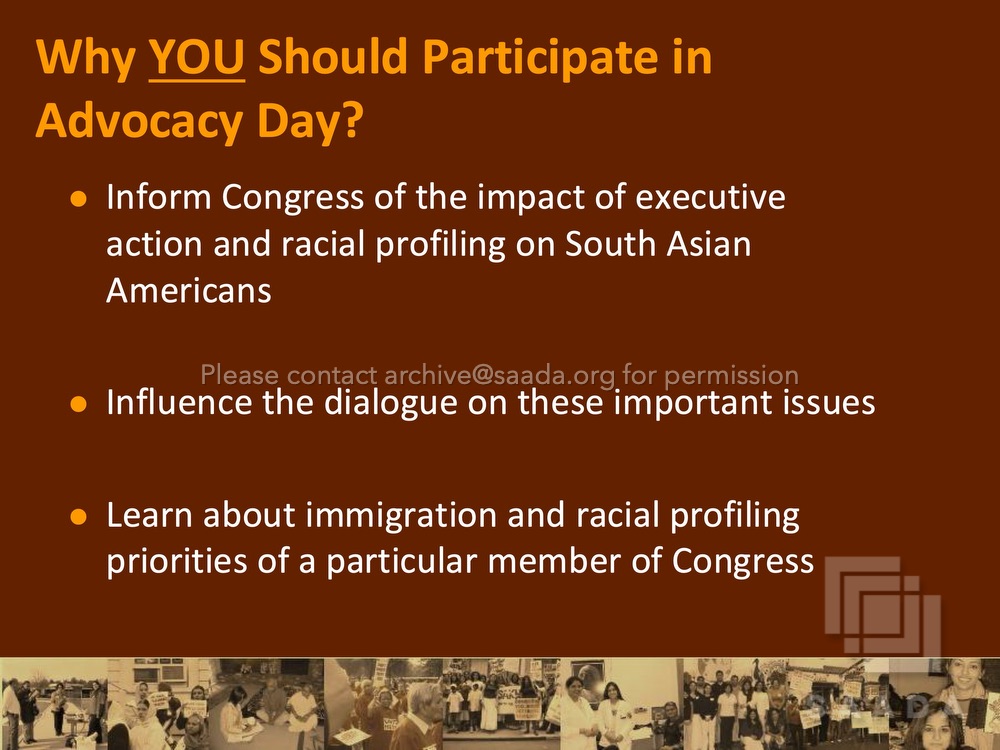 Why YOU Should Participate in Advocacy Day?

• Inform Congress of the impact of executive action and racial profiling on South Asian Americans

• Influence the dialogue on these important issues

• Learn about immigration and racial profiling priorities of a particular member of Congress

Please contact archive@saada.org for permission

SAADA